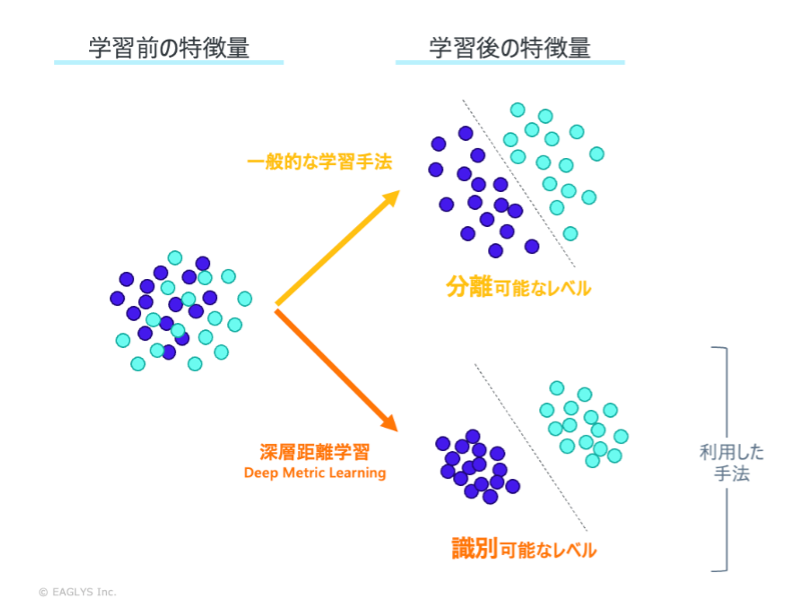 学習前の特徴量

学習後の特徴量

一般的な学習手法

分離可能なレベル

深層距離学習
Deep Metric Learning

識別可能なレベル

利用した手法

© EAGLYS Inc.